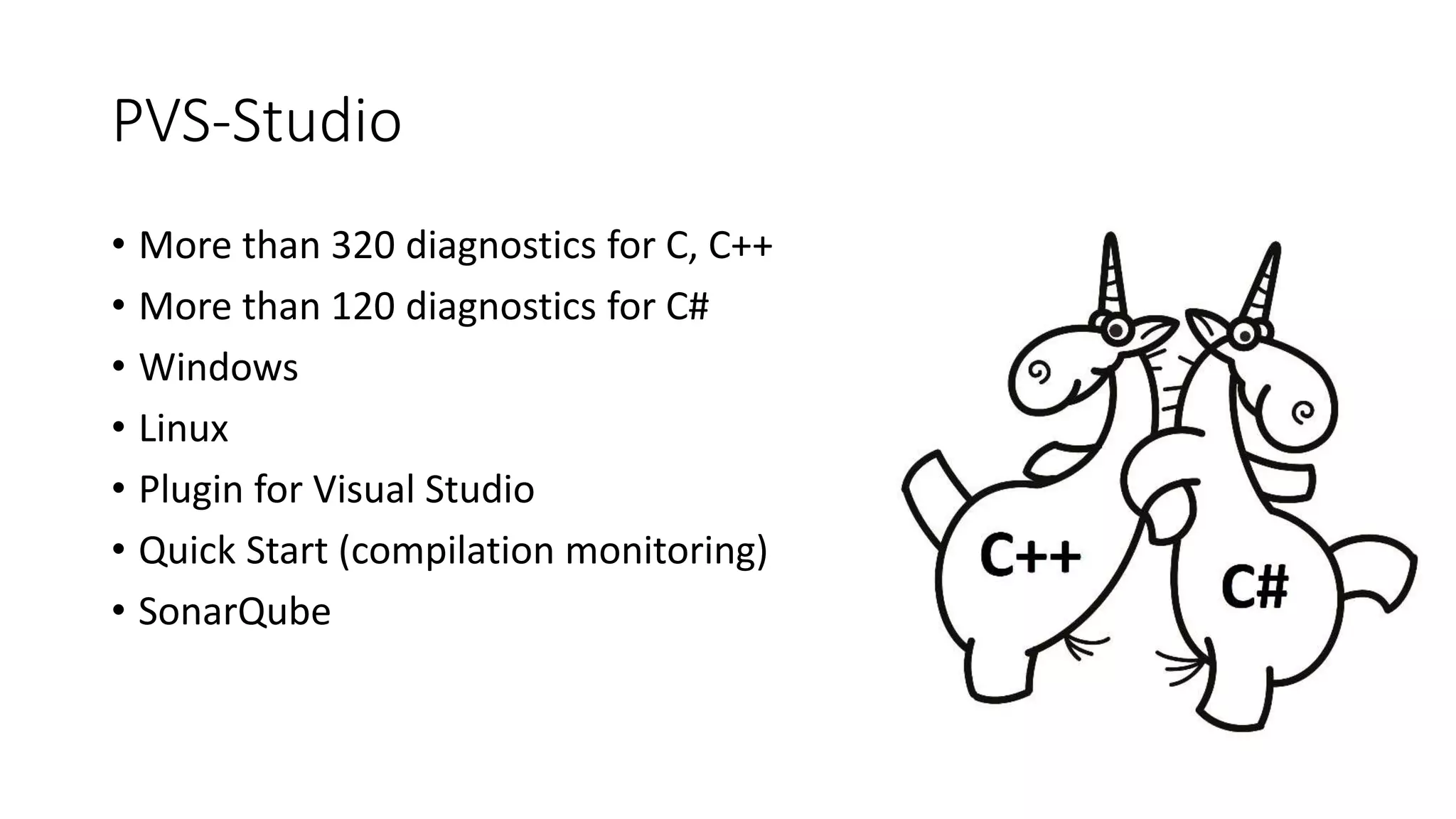 PVS-Studio

• More than 320 diagnostics for C, C++
• More than 120 diagnostics for C#
• Windows
• Linux
• Plugin for Visual Studio
• Quick Start (compilation monitoring)
• SonarQube

C++

C#